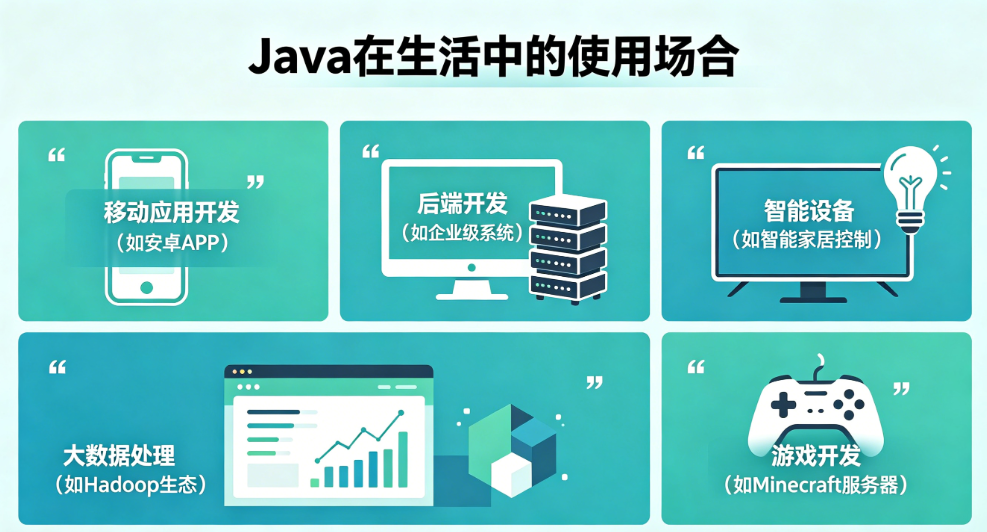 Java在生活中的使用场合

“ ”
移动应用开发
（如安卓APP）

“
后端开发
（如企业级系统）

“
智能设备
（如智能家居控制）

“ ”
大数据处理
（如Hadoop生态）

“ ”
游戏开发
（如Minecraft服务器）